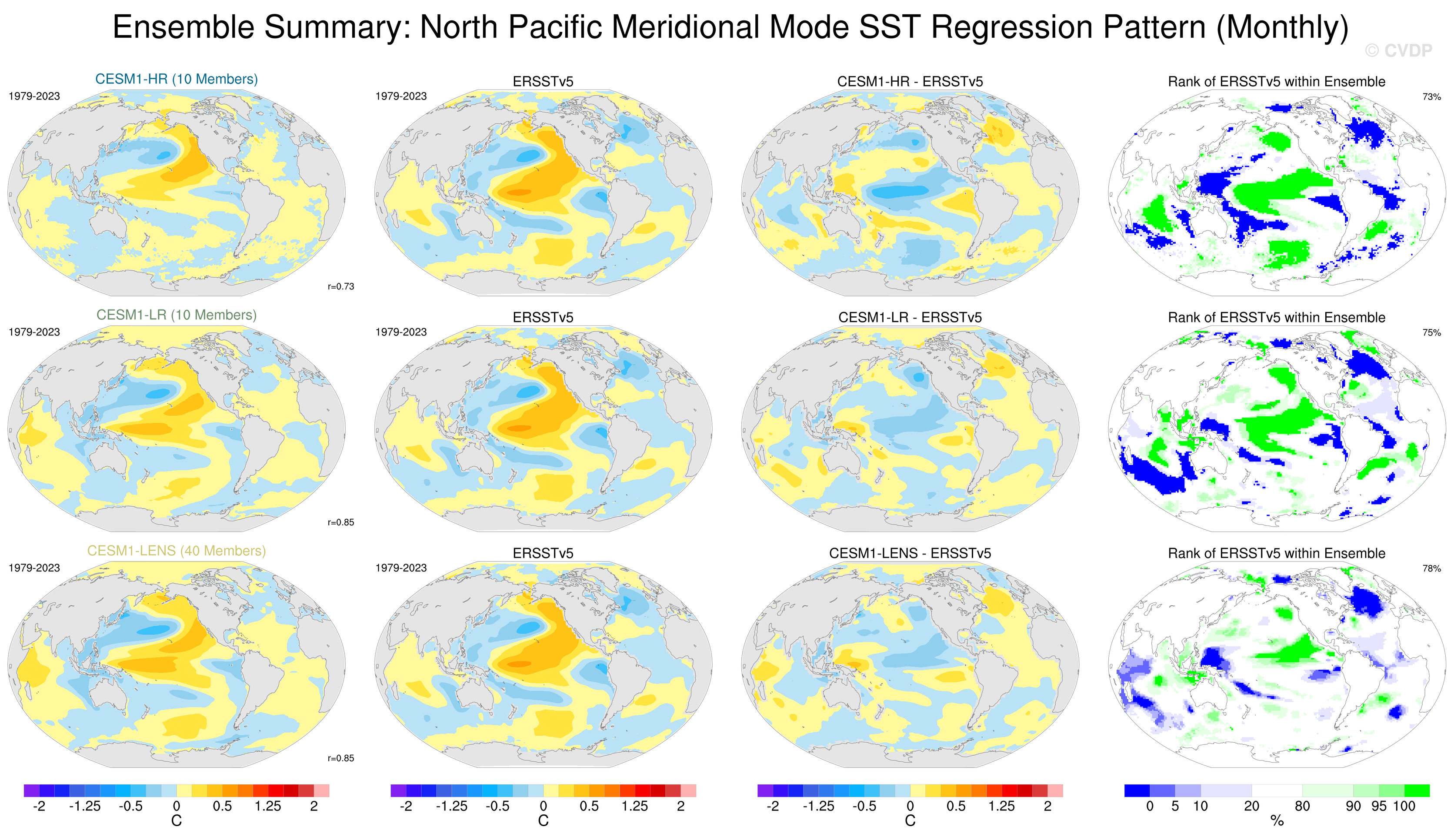 Ensemble Summary: North Pacific Meridional Mode SST Regression Pattern (Monthly)

© CVDP

CESM1-HR (10 Members)
1979-2023
r=0.73

ERSSTv5
1979-2023

CESM1-HR - ERSSTv5

Rank of ERSSTv5 within Ensemble
73%

CESM1-LR (10 Members)
1979-2023
r=0.85

ERSSTv5
1979-2023

CESM1-LR - ERSSTv5

Rank of ERSSTv5 within Ensemble
75%

CESM1-LENS (40 Members)
1979-2023
r=0.85

ERSSTv5
1979-2023

CESM1-LENS - ERSSTv5

Rank of ERSSTv5 within Ensemble
78%

-2 -1.25 -0.5 0 0.5 1.25 2
C

-2 -1.25 -0.5 0 0.5 1.25 2
C

-2 -1.25 -0.5 0 0.5 1.25 2
C

0 5 10 20 80 90 95 100
%